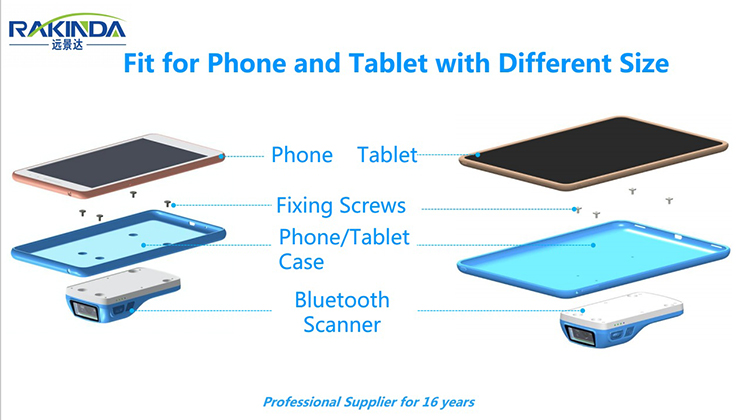 RAKINDA
远景达

Fit for Phone and Tablet with Different Size

Phone

Tablet

Fixing Screws

Phone/Tablet Case

Bluetooth Scanner

Professional Supplier for 16 years